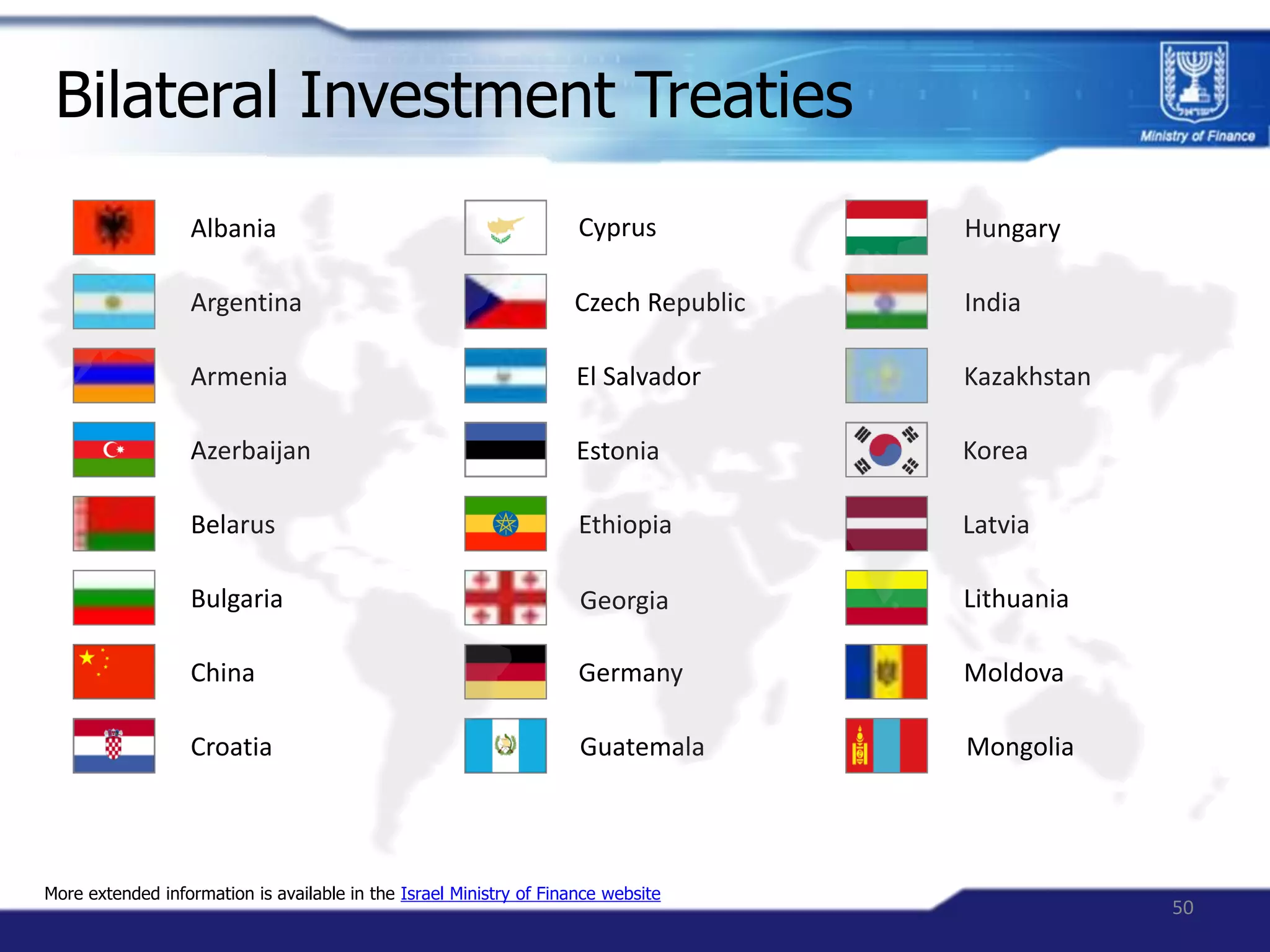 Bilateral Investment Treaties

ישראל
Ministry of Finance

Albania
Argentina
Armenia
Azerbaijan
Belarus
Bulgaria
China
Croatia

Cyprus
Czech Republic
El Salvador
Estonia
Ethiopia
Georgia
Germany
Guatemala

Hungary
India
Kazakhstan
Korea
Latvia
Lithuania
Moldova
Mongolia

More extended information is available in the Israel Ministry of Finance website

50